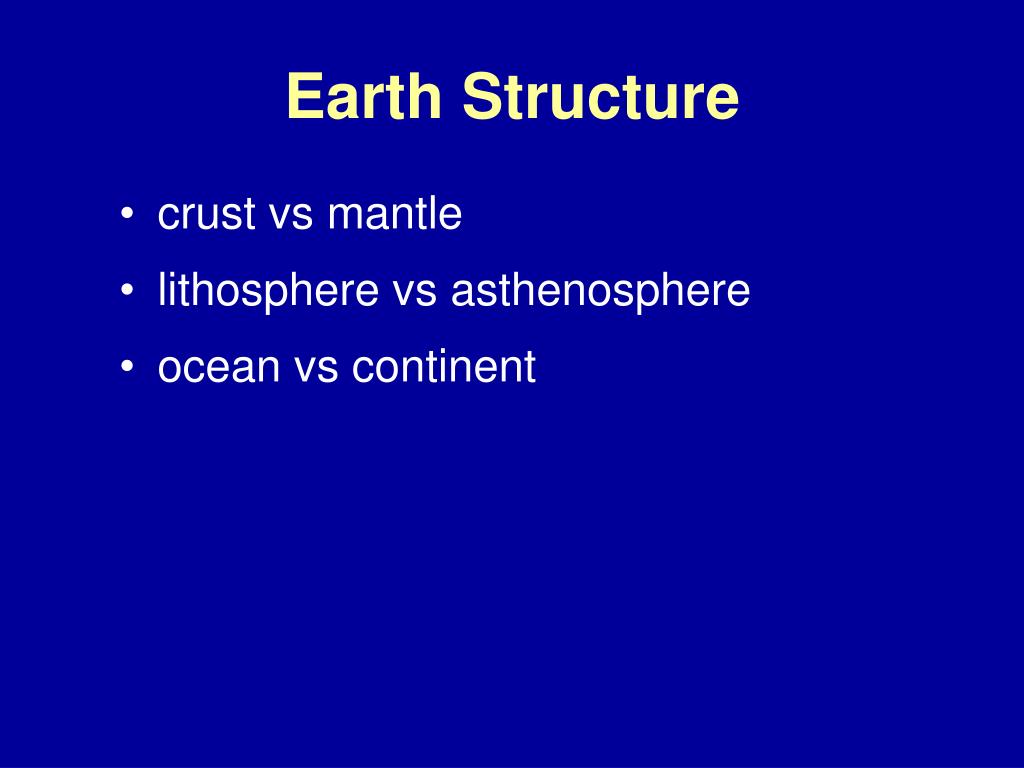 Earth Structure

• crust vs mantle
• lithosphere vs asthenosphere
• ocean vs continent